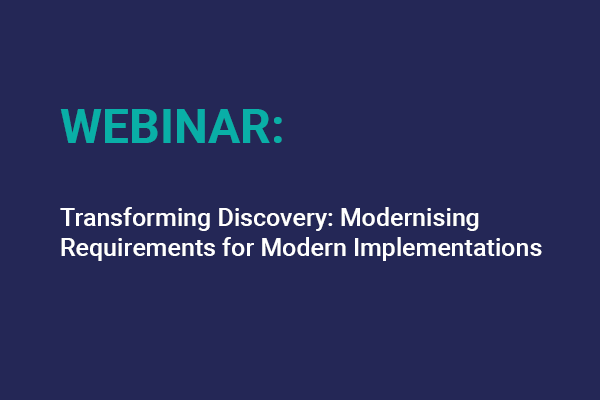 WEBINAR:

Transforming Discovery: Modernising Requirements for Modern Implementations